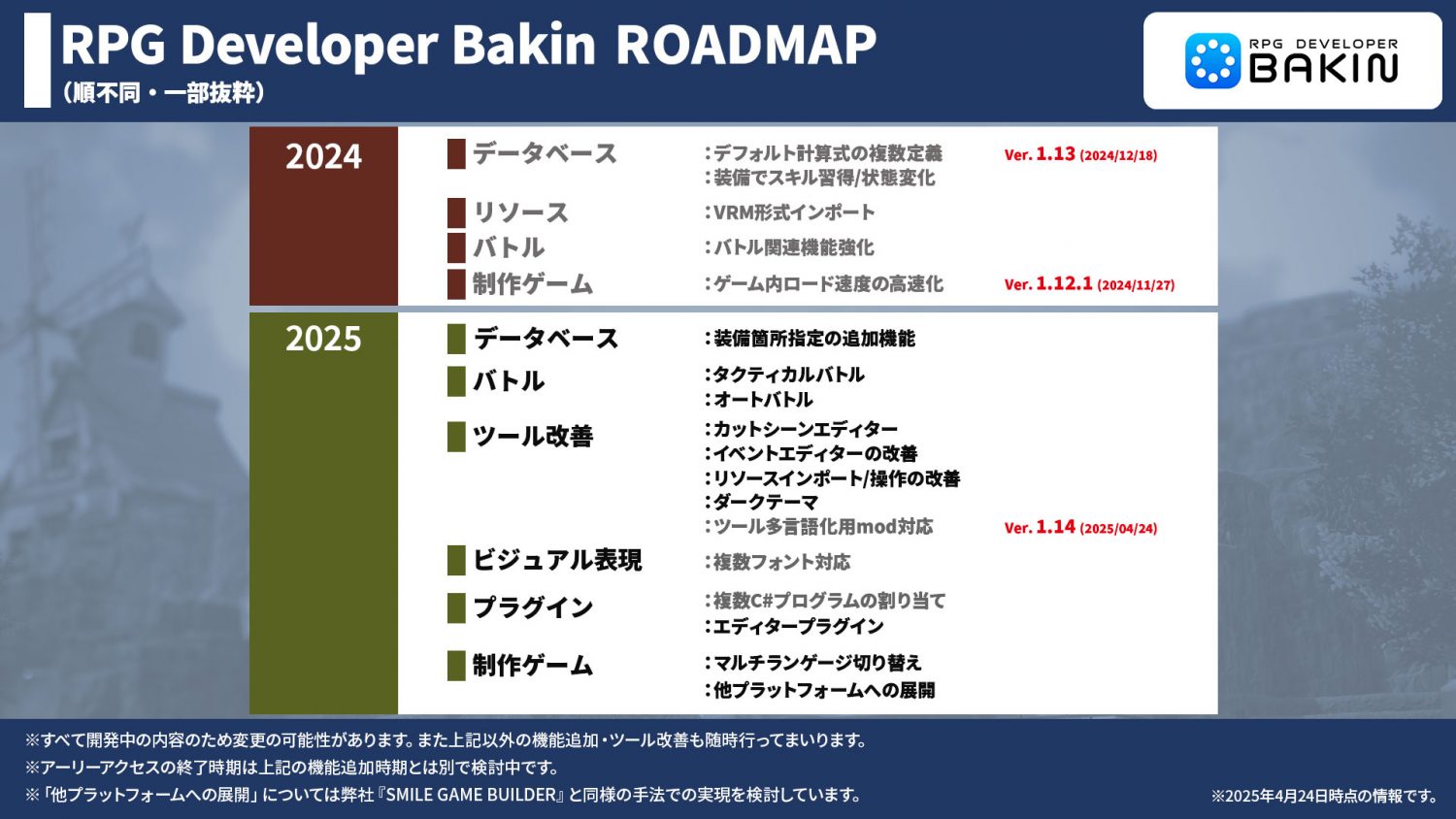 RPG Developer Bakin ROADMAP
（順不同・一部抜粋）

RPG DEVELOPER
BAKIN

2024

データベース
：デフォルト計算式の複数定義
：装備でスキル習得/状態変化
Ver. 1.13 (2024/12/18)

リソース
：VRM形式インポート

バトル
：バトル関連機能強化

制作ゲーム
：ゲーム内ロード速度の高速化
Ver. 1.12.1 (2024/11/27)

2025

データベース
：装備箇所指定の追加機能

バトル
：タクティカルバトル
：オートバトル

ツール改善
：カットシーンエディター
：イベントエディターの改善
：リソースインポート/操作の改善
：ダークテーマ
：ツール多言語化用mod対応
Ver. 1.14 (2025/04/24)

ビジュアル表現
：複数フォント対応

プラグイン
：複数C#プログラムの割り当て
：エディタープラグイン

制作ゲーム
：マルチランゲージ切り替え
：他プラットフォームへの展開

※すべて開発中の内容のため変更の可能性があります。また上記以外の機能追加・ツール改善も随時行ってまいります。
※アーリーアクセスの終了時期は上記の機能追加時期とは別で検討中です。
※「他プラットフォームへの展開」については弊社『SMILE GAME BUILDER』と同様の手法での実現を検討しています。
※2025年4月24日時点の情報です。